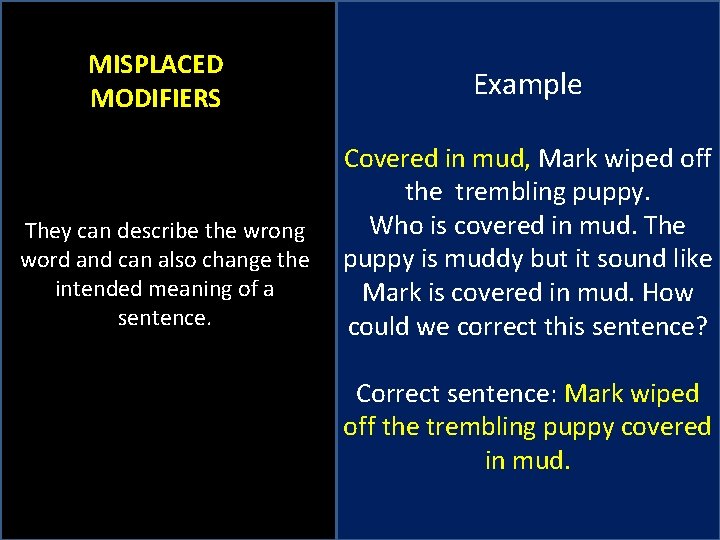 MISPLACED MODIFIERS

They can describe the wrong word and can also change the intended meaning of a sentence.

Example

Covered in mud, Mark wiped off the trembling puppy.
Who is covered in mud. The puppy is muddy but it sound like Mark is covered in mud. How could we correct this sentence?

Correct sentence: Mark wiped off the trembling puppy covered in mud.